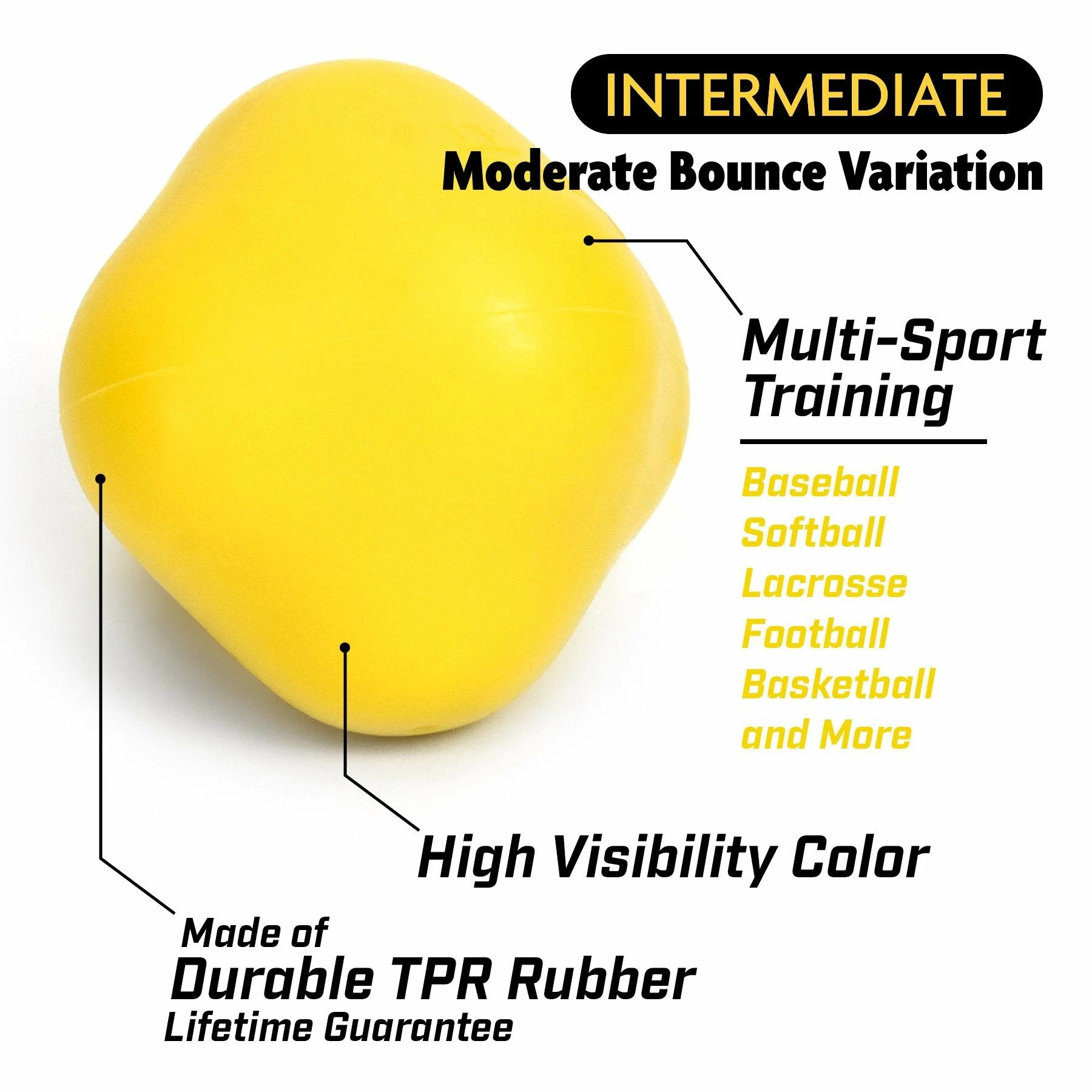 INTERMEDIATE

Moderate Bounce Variation

Multi-Sport Training

Baseball
Softball
Lacrosse
Football
Basketball
and More

High Visibility Color

Made of
Durable TPR Rubber
Lifetime Guarantee